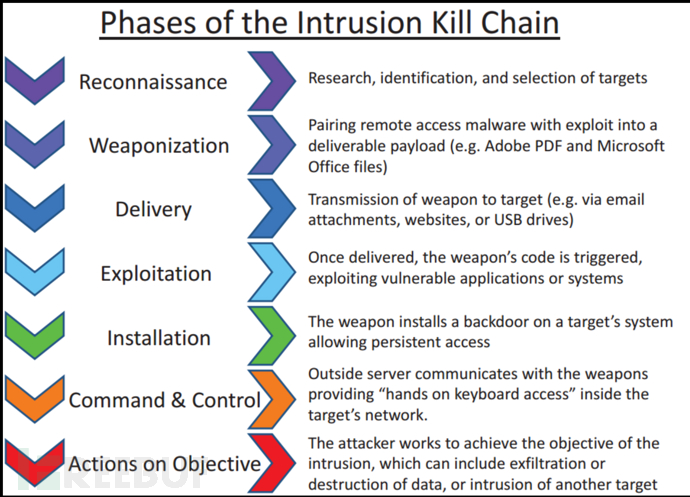 Phases of the Intrusion Kill Chain

Reconnaissance
Research, identification, and selection of targets

Weaponization
Pairing remote access malware with exploit into a deliverable payload (e.g. Adobe PDF and Microsoft Office files)

Delivery
Transmission of weapon to target (e.g. via email attachments, websites, or USB drives)

Exploitation
Once delivered, the weapon's code is triggered, exploiting vulnerable applications or systems

Installation
The weapon installs a backdoor on a target's system allowing persistent access

Command & Control
Outside server communicates with the weapons providing "hands on keyboard access" inside the target's network.

Actions on Objective
The attacker works to achieve the objective of the intrusion, which can include exfiltration or destruction of data, or intrusion of another target

FREEBUF